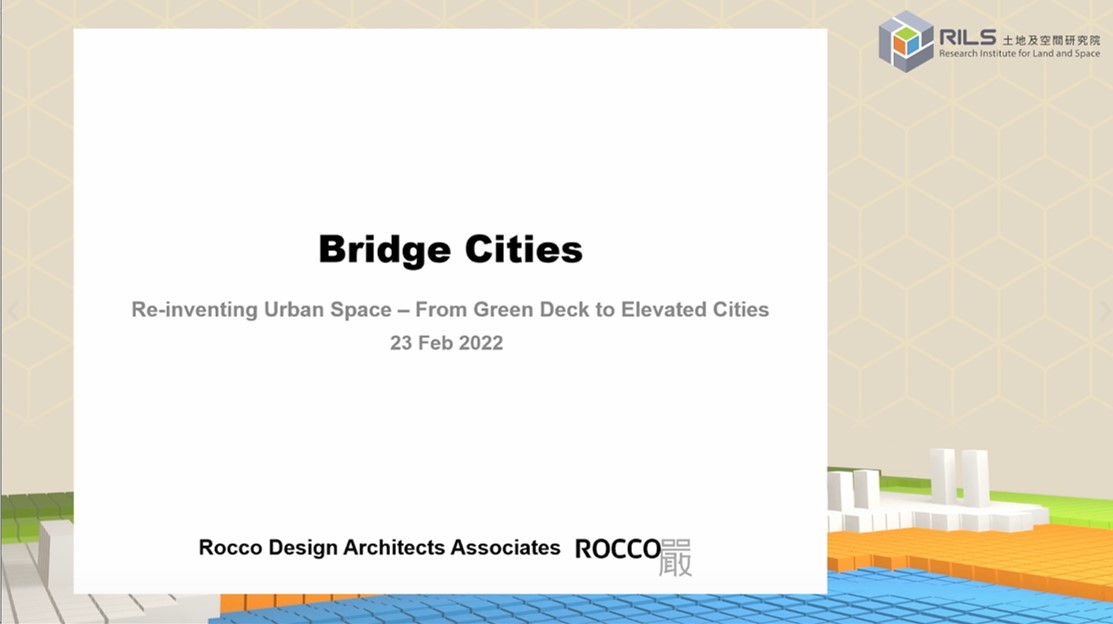 RILS 土地及空間研究院
Research Institute for Land and Space

Bridge Cities

Re-inventing Urban Space – From Green Deck to Elevated Cities
23 Feb 2022

Rocco Design Architects Associates ROCCO嚴